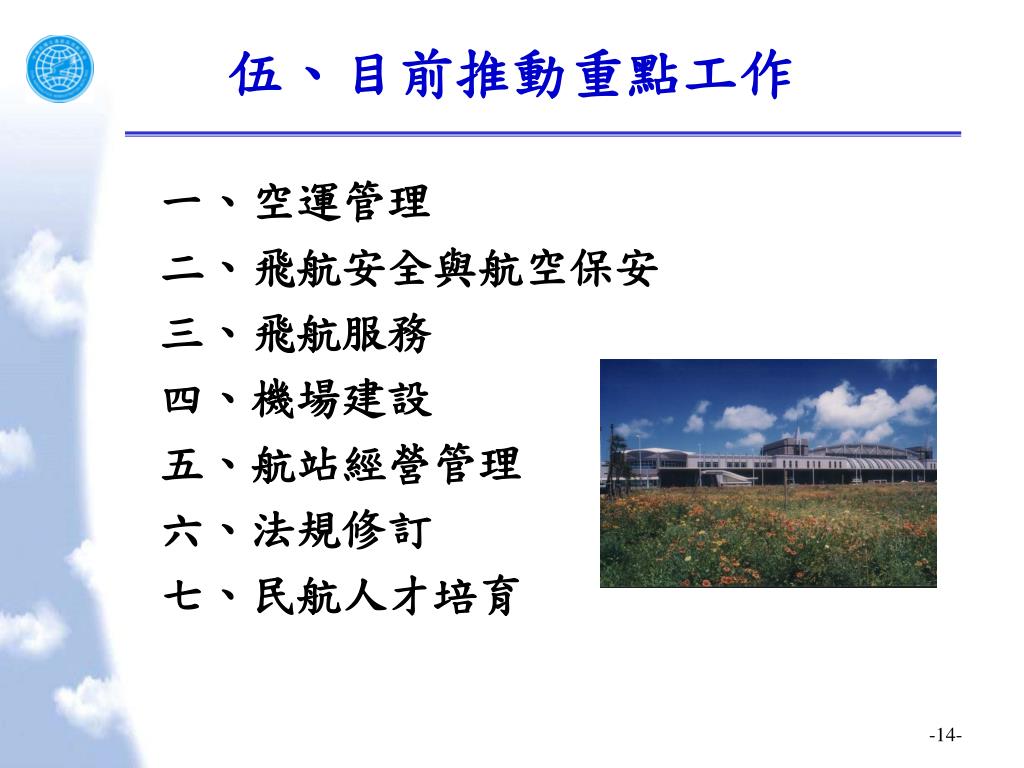 伍、目前推動重點工作

一、空運管理
二、飛航安全與航空保安
三、飛航服務
四、機場建設
五、航站經營管理
六、法規修訂
七、民航人才培育

-14-